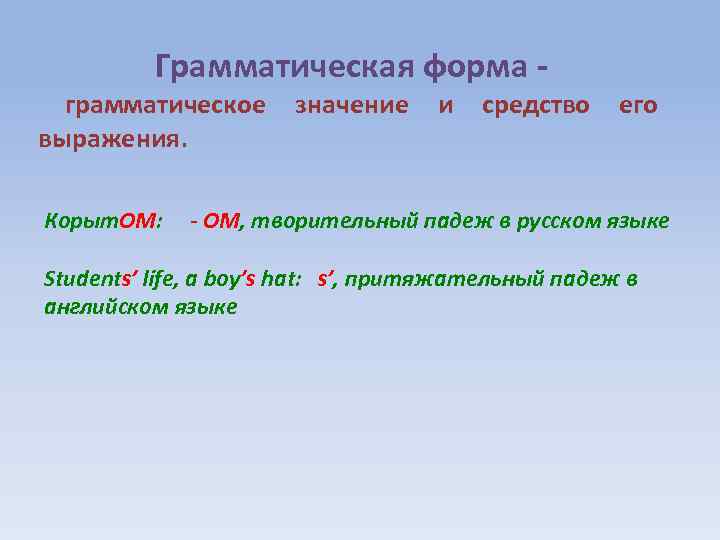 Грамматическая форма -

грамматическое значение и средство его выражения.

КорытОМ: - ОМ, творительный падеж в русском языке

Students’ life, a boy’s hat: s’, притяжательный падеж в английском языке